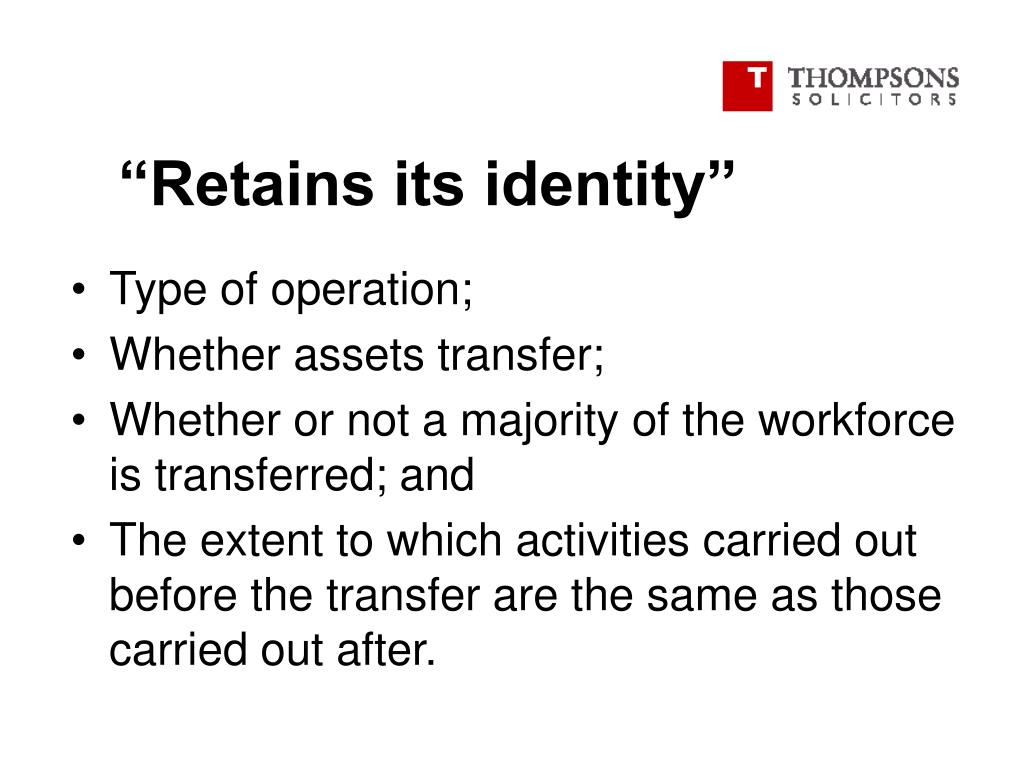 T THOMPSONS SOLICITORS

“Retains its identity”

• Type of operation;
• Whether assets transfer;
• Whether or not a majority of the workforce is transferred; and
• The extent to which activities carried out before the transfer are the same as those carried out after.